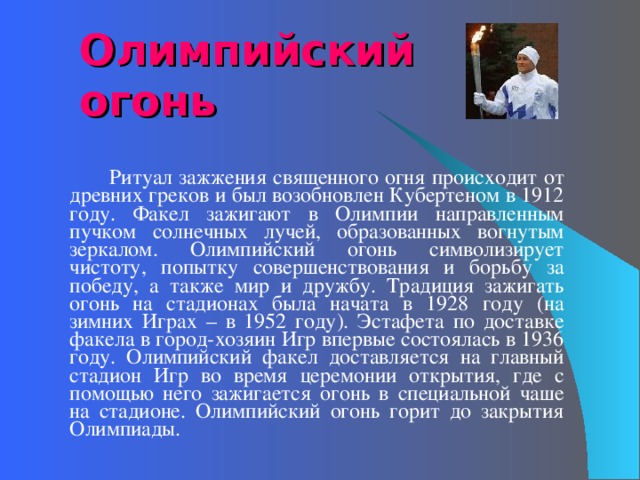 Олимпийский огонь

Ритуал зажжения священного огня происходит от древних греков и был возобновлен Кубертеном в 1912 году. Факел зажигают в Олимпии направленным пучком солнечных лучей, образованных вогнутым зеркалом. Олимпийский огонь символизирует чистоту, попытку совершенствования и борьбу за победу, а также мир и дружбу. Традиция зажигать огонь на стадионах была начата в 1928 году (на зимних Играх – в 1952 году). Эстафета по доставке факела в город-хозяин Игр впервые состоялась в 1936 году. Олимпийский факел доставляется на главный стадион Игр во время церемонии открытия, где с помощью него зажигается огонь в специальной чаше на стадионе. Олимпийский огонь горит до закрытия Олимпиады.